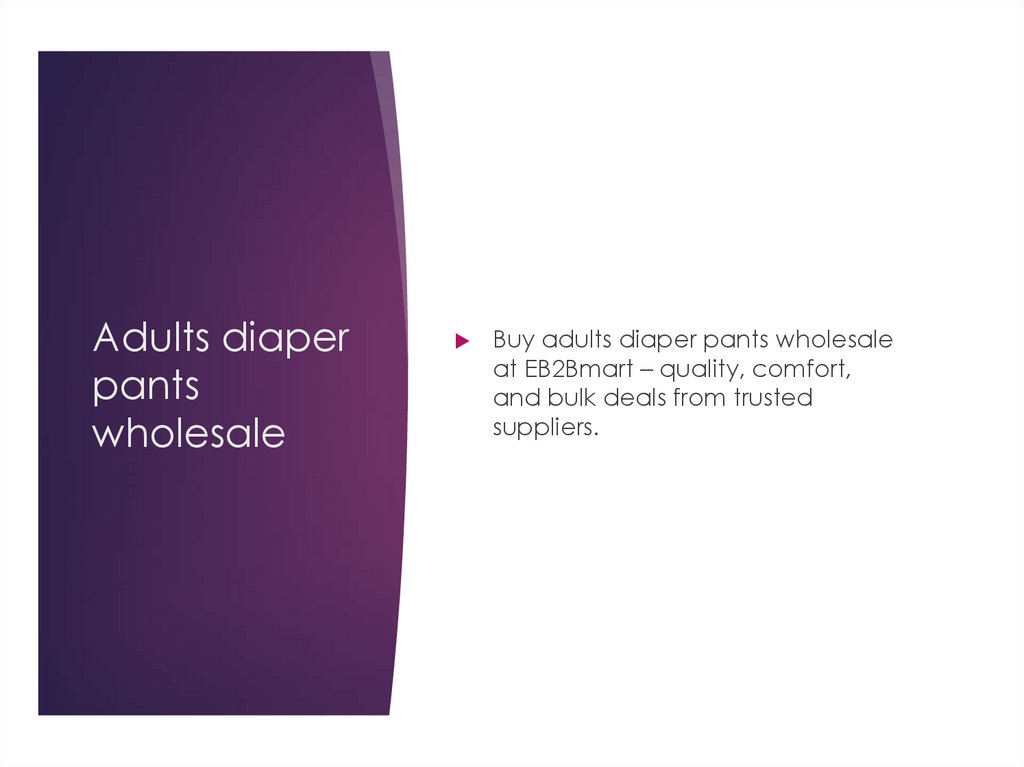 Adults diaper pants wholesale

Buy adults diaper pants wholesale at EB2Bmart – quality, comfort, and bulk deals from trusted suppliers.